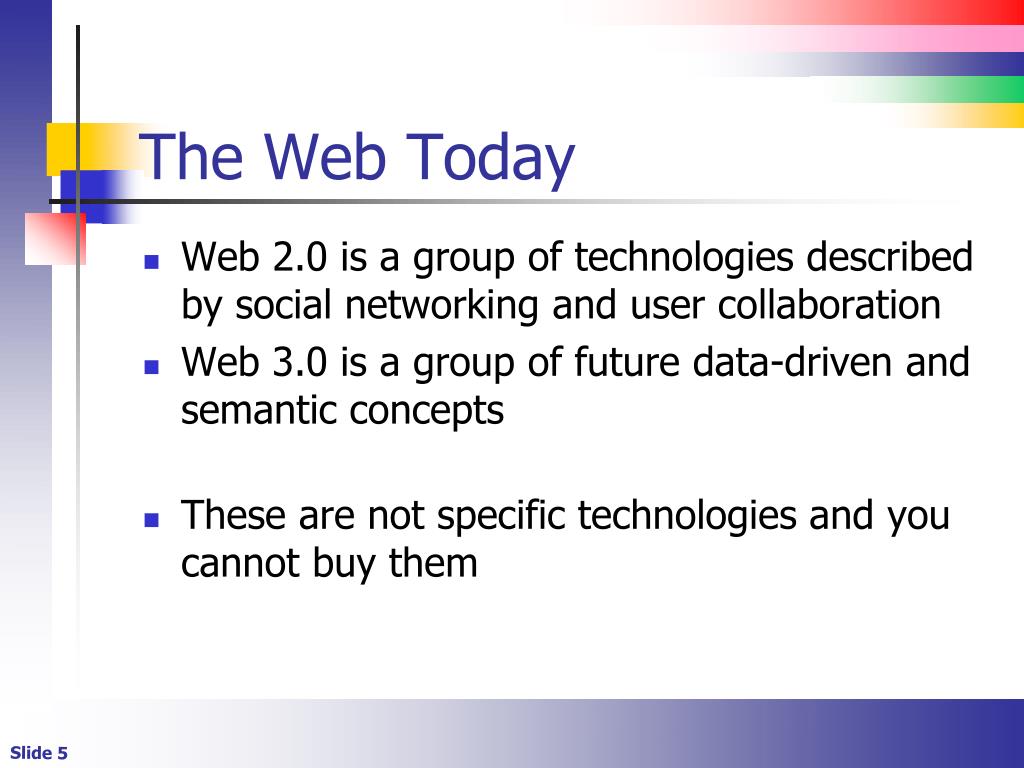 The Web Today

- Web 2.0 is a group of technologies described by social networking and user collaboration
- Web 3.0 is a group of future data-driven and semantic concepts

- These are not specific technologies and you cannot buy them

Slide 5